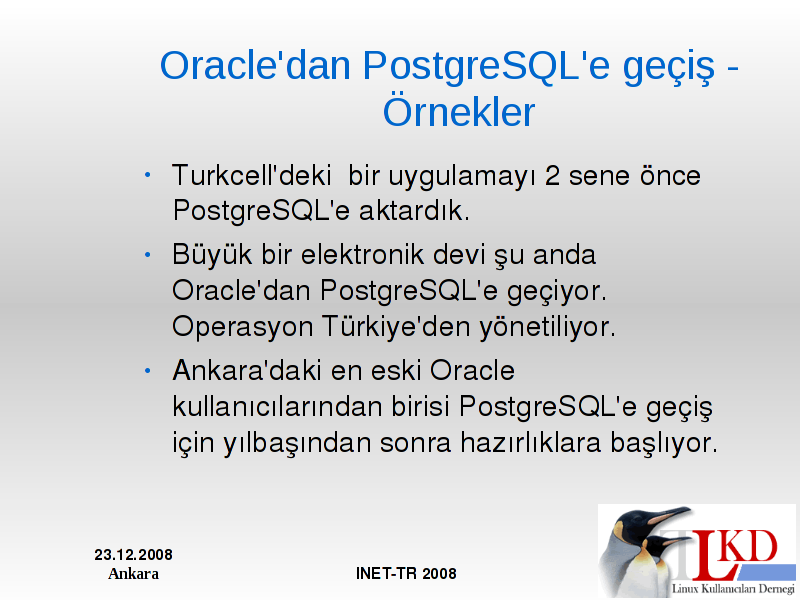 Oracle'dan PostgreSQL'e geçiş - Örnekler

• Turkcell'deki bir uygulamayı 2 sene önce PostgreSQL'e aktardık.

• Büyük bir elektronik devi şu anda Oracle'dan PostgreSQL'e geçiyor. Operasyon Türkiye'den yönetiliyor.

• Ankara'daki en eski Oracle kullanıcılarından birisi PostgreSQL'e geçiş için yılbaşından sonra hazırlıklara başlıyor.

23.12.2008
Ankara

INET-TR 2008

LKD
Linux Kullanıcıları Derneği